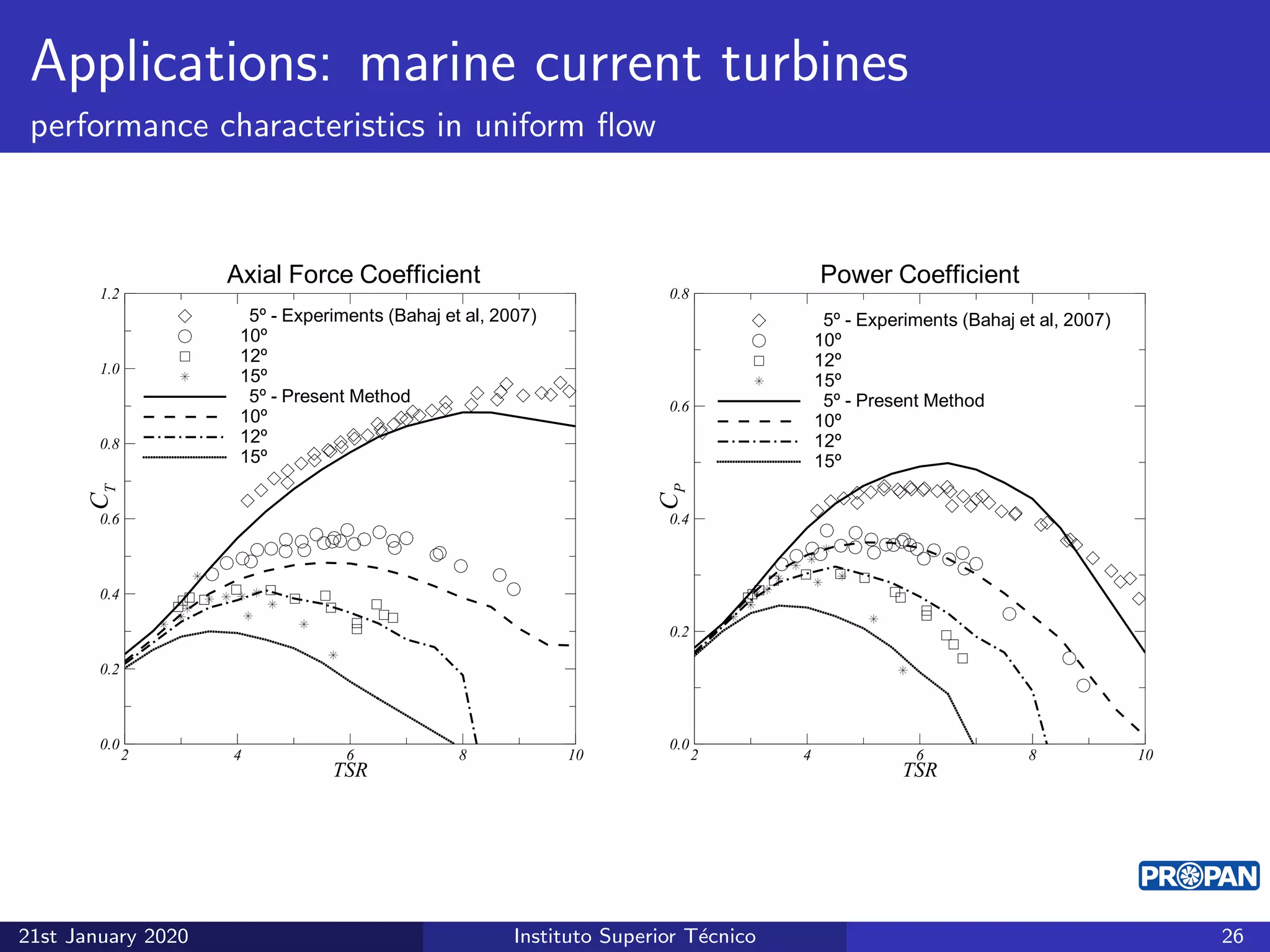 Applications: marine current turbines

performance characteristics in uniform flow

Axial Force Coefficient

5º - Experiments (Bahaj et al, 2007)
10º
12º
15º
5º - Present Method
10º
12º
15º

$C_T$

1.2
1.0
0.8
0.6
0.4
0.2
0.0

2
4
6
8
10

TSR

Power Coefficient

5º - Experiments (Bahaj et al, 2007)
10º
12º
15º
5º - Present Method
10º
12º
15º

$C_P$

0.8
0.6
0.4
0.2
0.0

2
4
6
8
10

TSR

PROPAN

21st January 2020

Instituto Superior Técnico

26